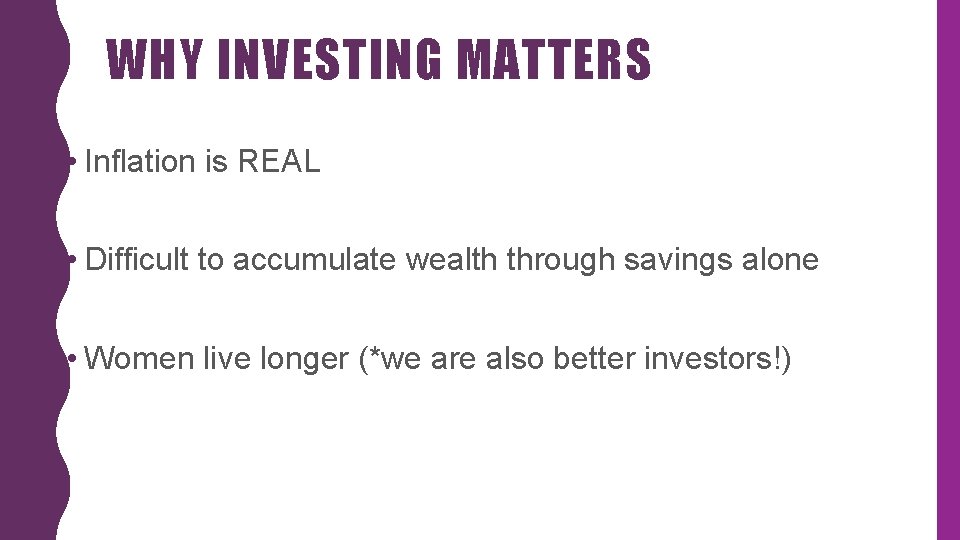 WHY INVESTING MATTERS

• Inflation is REAL

• Difficult to accumulate wealth through savings alone

• Women live longer (*we are also better investors!)